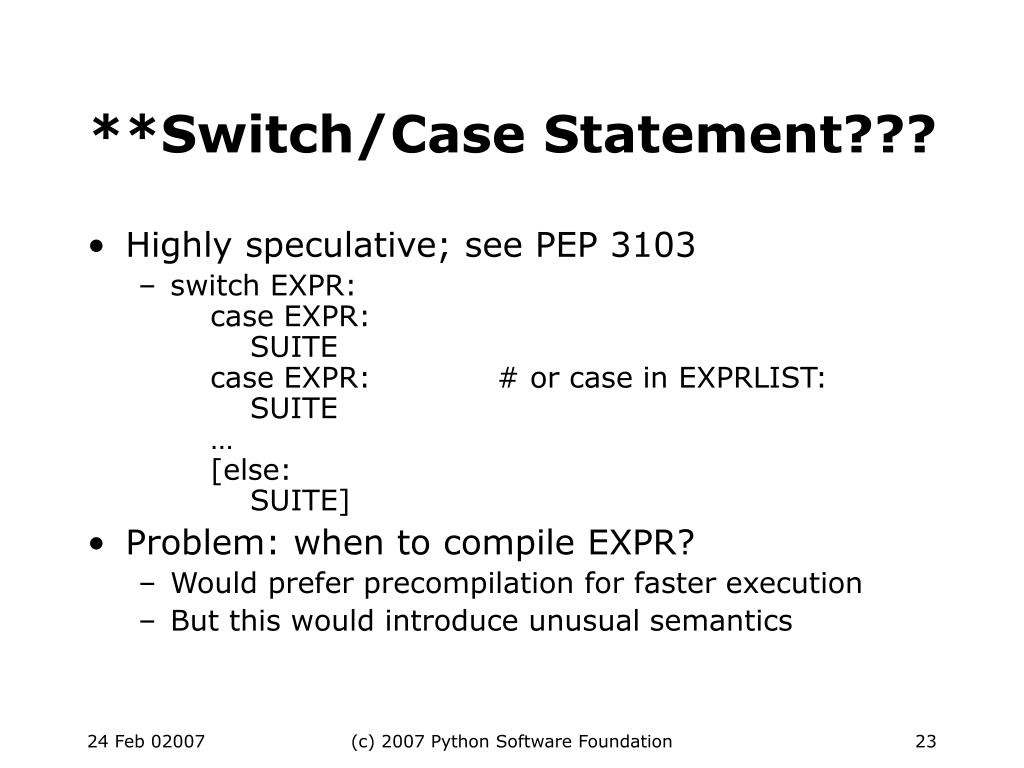 **Switch/Case Statement???

• Highly speculative; see PEP 3103
  – switch EXPR:
      case EXPR:
        SUITE
      case EXPR:          # or case in EXPRLIST:
        SUITE
      …
      [else:
        SUITE]
• Problem: when to compile EXPR?
  – Would prefer precompilation for faster execution
  – But this would introduce unusual semantics

24 Feb 02007

(c) 2007 Python Software Foundation

23